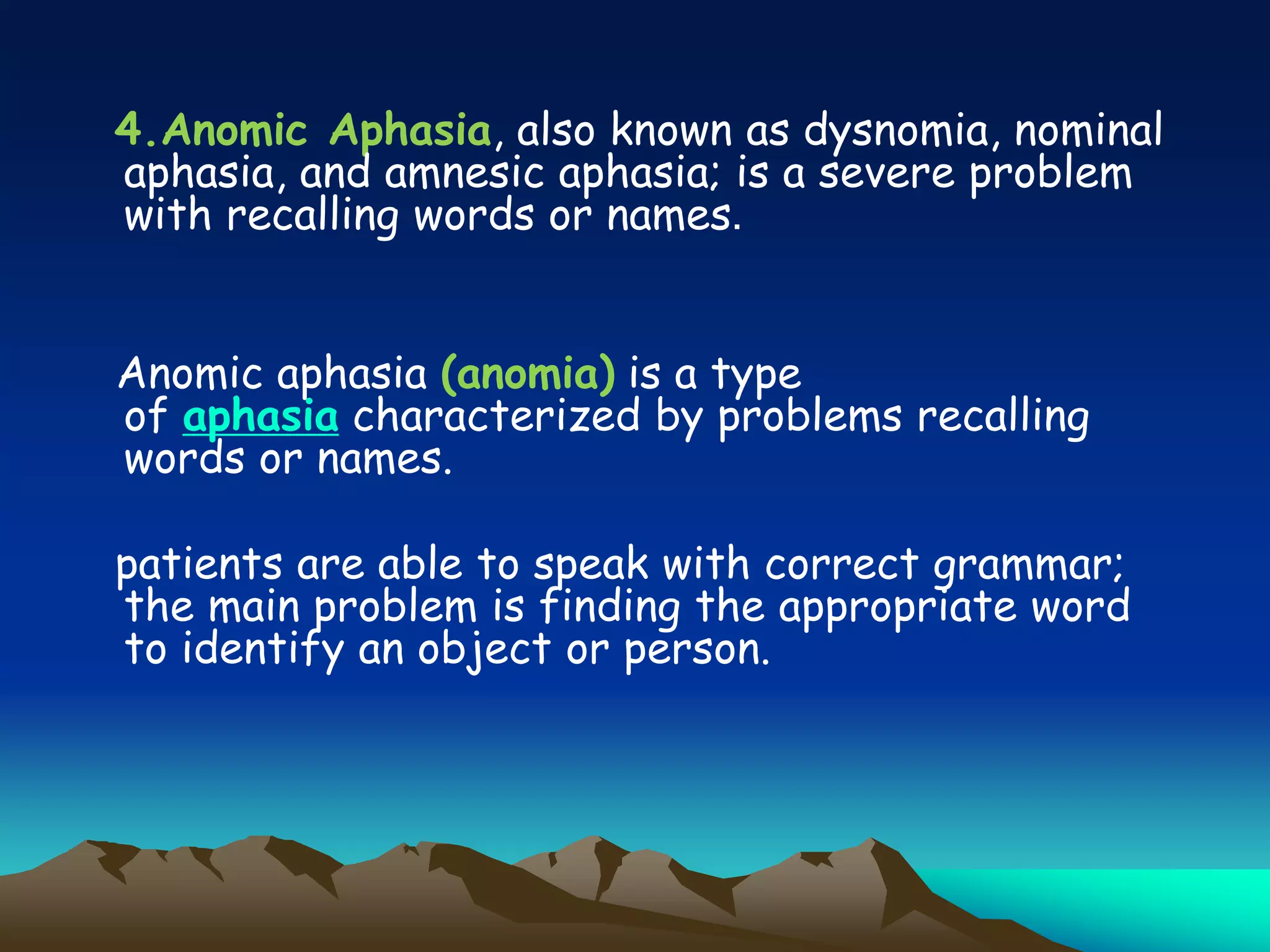 4.Anomic Aphasia, also known as dysnomia, nominal aphasia, and amnesic aphasia; is a severe problem with recalling words or names.

Anomic aphasia (anomia) is a type of aphasia characterized by problems recalling words or names.

patients are able to speak with correct grammar; the main problem is finding the appropriate word to identify an object or person.